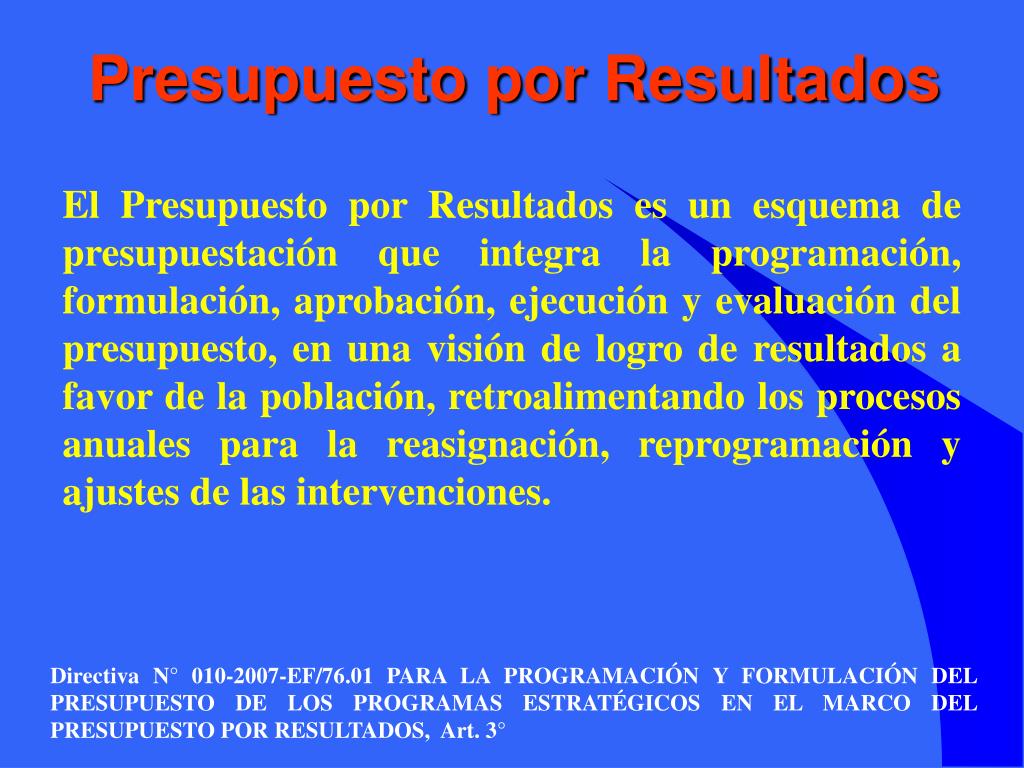 Presupuesto por Resultados

El Presupuesto por Resultados es un esquema de presupuestación que integra la programación, formulación, aprobación, ejecución y evaluación del presupuesto, en una visión de logro de resultados a favor de la población, retroalimentando los procesos anuales para la reasignación, reprogramación y ajustes de las intervenciones.

Directiva N° 010-2007-EF/76.01 PARA LA PROGRAMACIÓN Y FORMULACIÓN DEL PRESUPUESTO DE LOS PROGRAMAS ESTRATÉGICOS EN EL MARCO DEL PRESUPUESTO POR RESULTADOS, Art. 3°